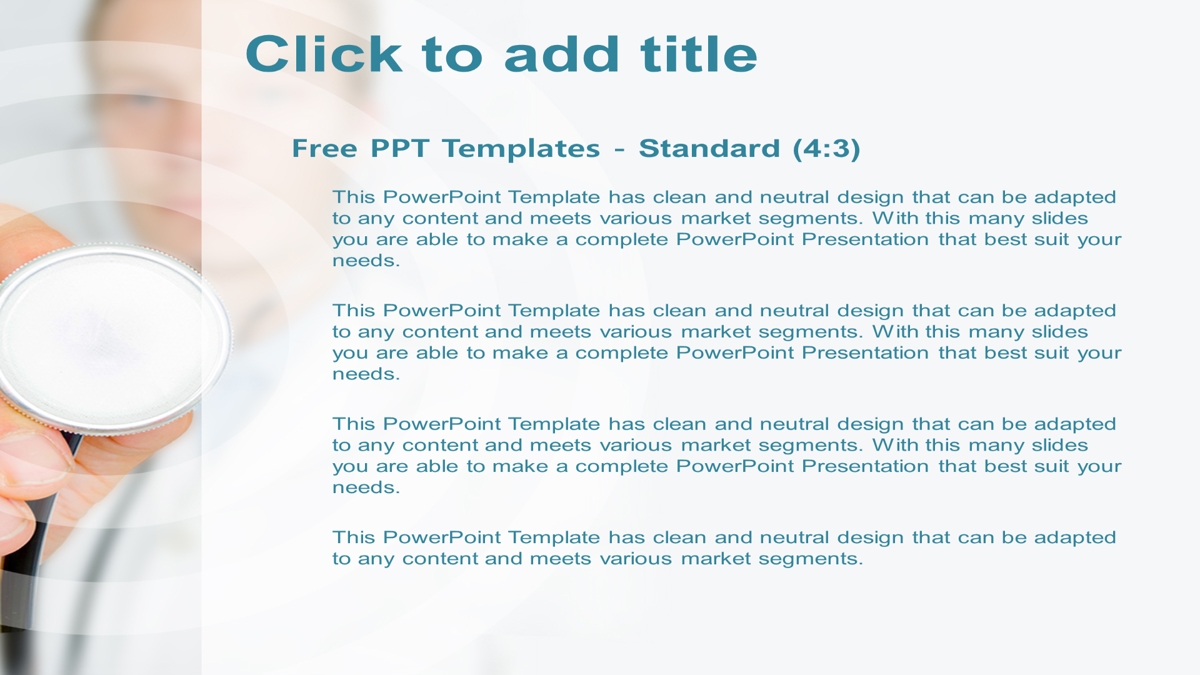 Click to add title

Free PPT Templates - Standard (4:3)

This PowerPoint Template has clean and neutral design that can be adapted to any content and meets various market segments. With this many slides you are able to make a complete PowerPoint Presentation that best suit your needs.

This PowerPoint Template has clean and neutral design that can be adapted to any content and meets various market segments. With this many slides you are able to make a complete PowerPoint Presentation that best suit your needs.

This PowerPoint Template has clean and neutral design that can be adapted to any content and meets various market segments. With this many slides you are able to make a complete PowerPoint Presentation that best suit your needs.

This PowerPoint Template has clean and neutral design that can be adapted to any content and meets various market segments.